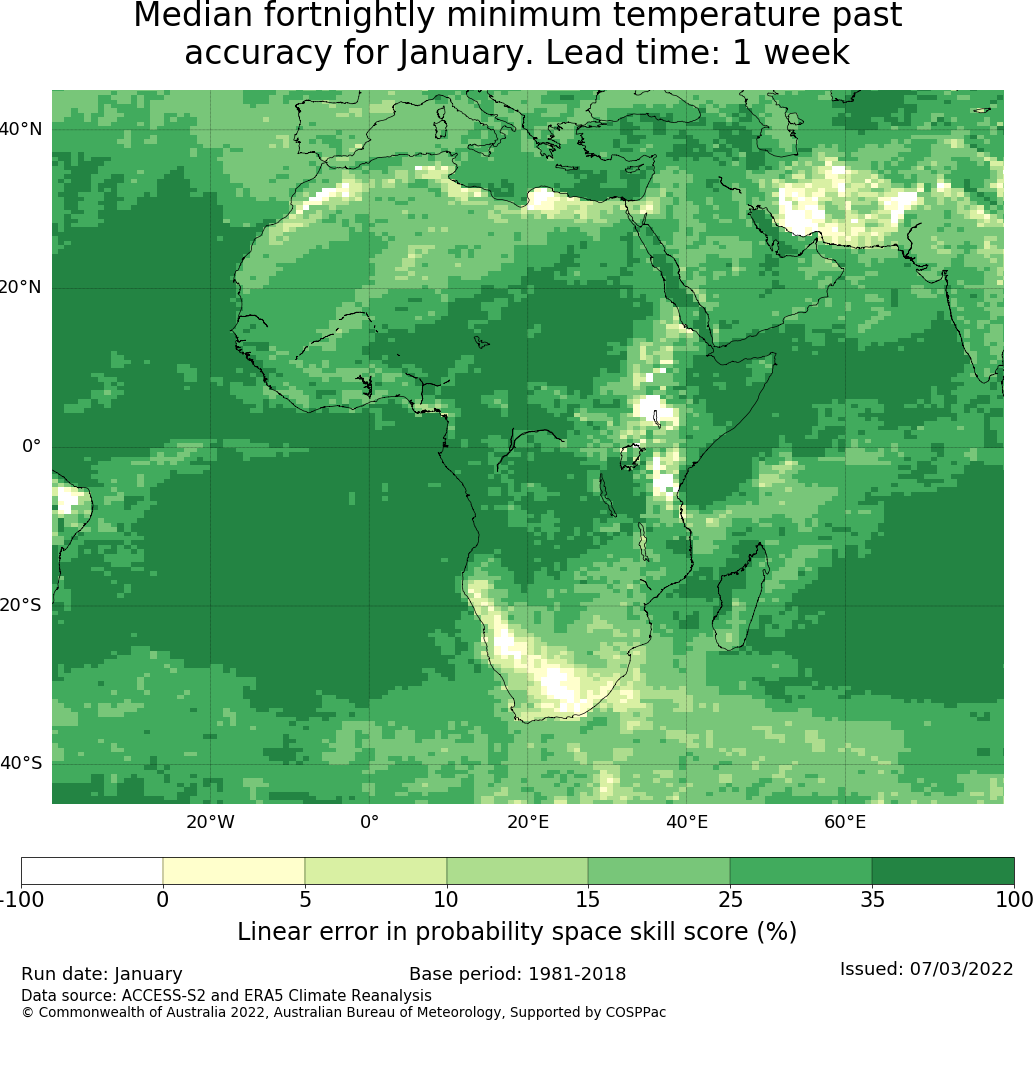 Median fortnightly minimum temperature past accuracy for January. Lead time: 1 week

40°N
20°N
0°
20°S
40°S

20°W
0°
20°E
40°E
60°E

-100
0
5
10
15
25
35
100

Linear error in probability space skill score (%)

Run date: January
Base period: 1981-2018
Issued: 07/03/2022
Data source: ACCESS-S2 and ERA5 Climate Reanalysis
© Commonwealth of Australia 2022, Australian Bureau of Meteorology, Supported by COSPPac